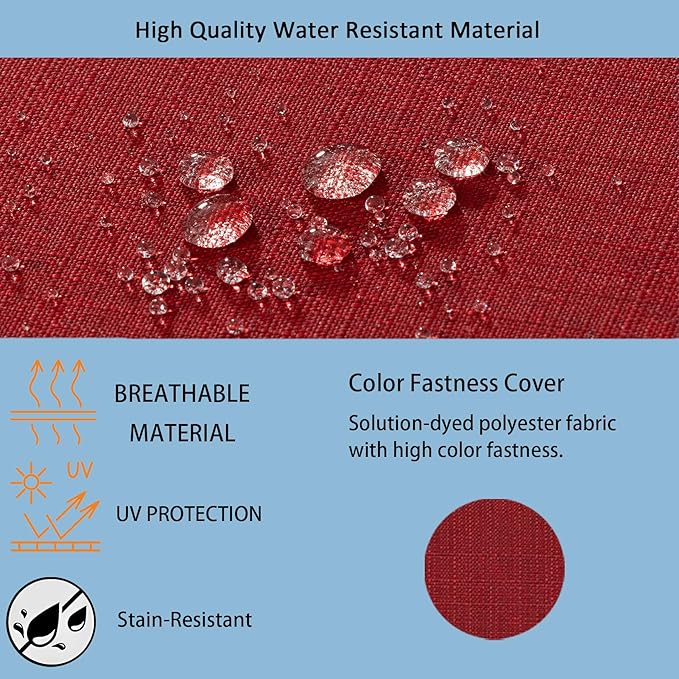 High Quality Water Resistant Material

BREATHABLE MATERIAL

UV

UV PROTECTION

Stain-Resistant

Color Fastness Cover

Solution-dyed polyester fabric with high color fastness.